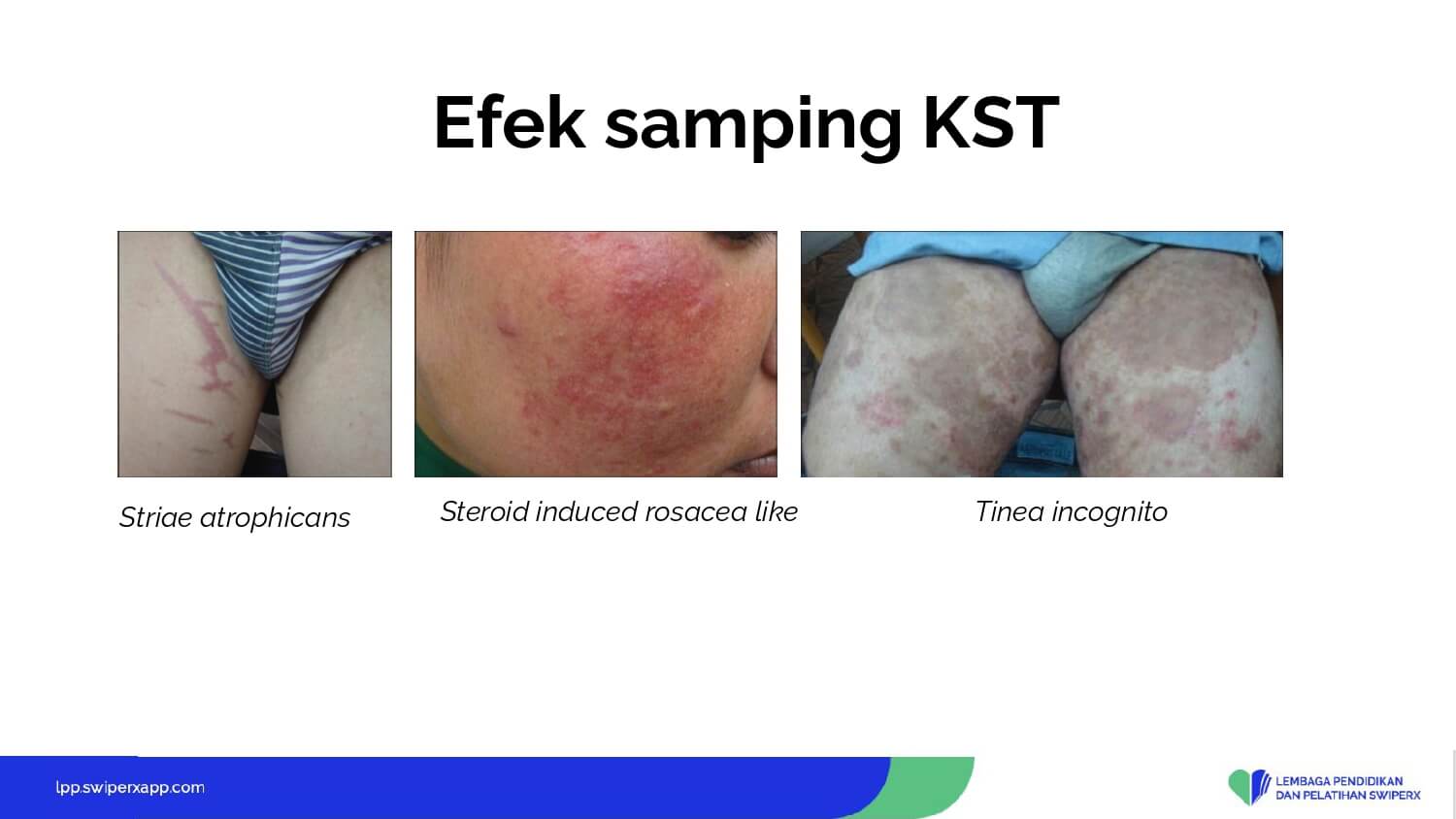 Efek samping KST

Striae atrophicans

Steroid induced rosacea like

Tinea incognito

lpp.swiperxapp.com

LEMBAGA PENDIDIKAN DAN PELATIHAN SWIPERX